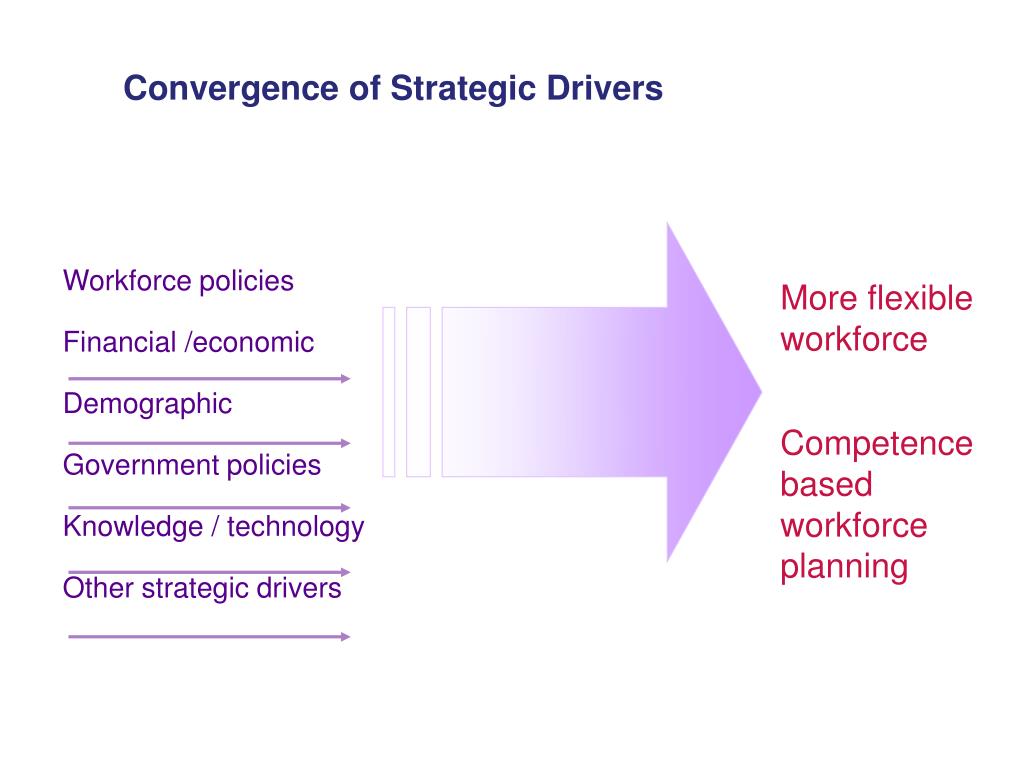 Convergence of Strategic Drivers

Workforce policies

Financial /economic

Demographic

Government policies

Knowledge / technology

Other strategic drivers

More flexible workforce

Competence based workforce planning